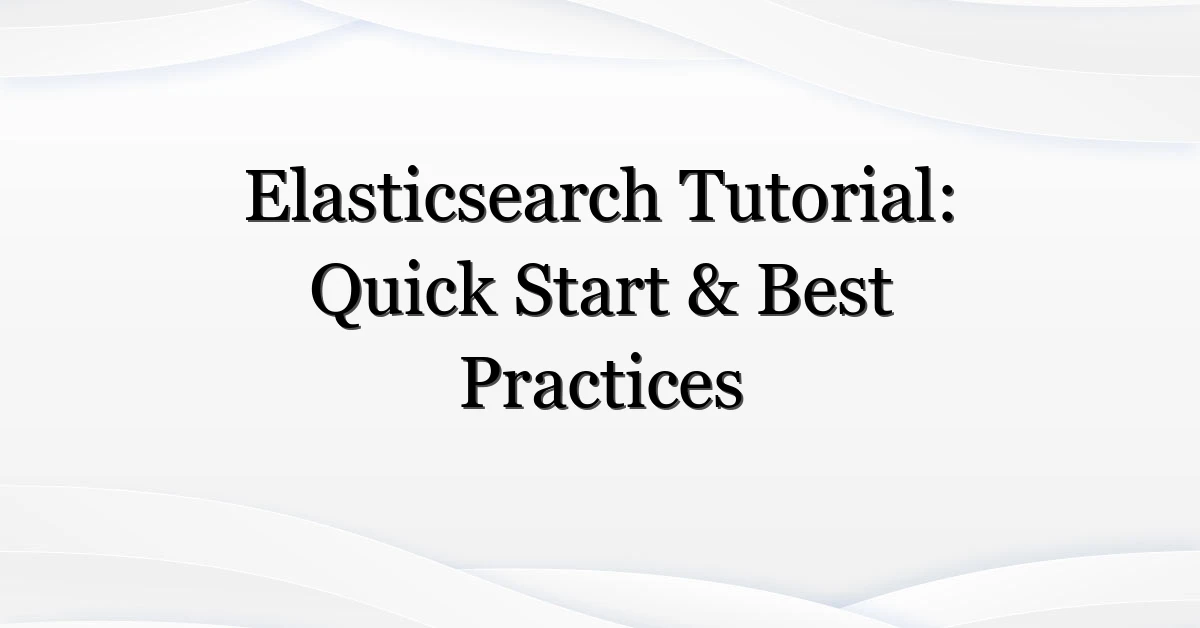 Elasticsearch Tutorial: Quick Start & Best Practices